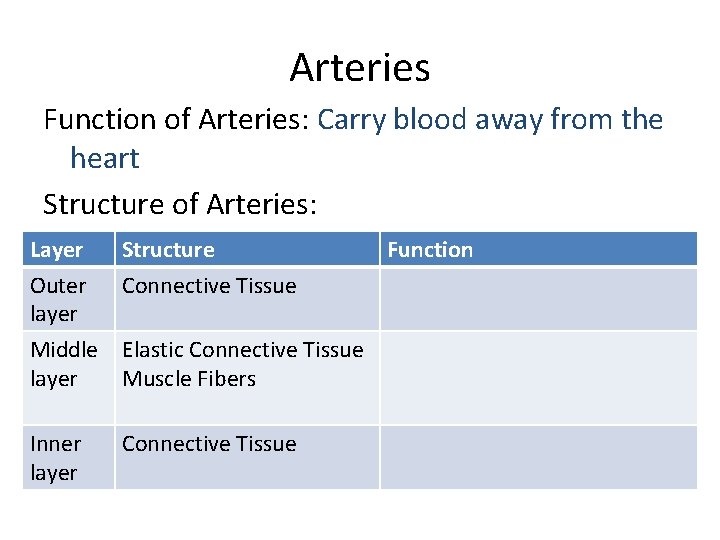 Arteries

Function of Arteries: Carry blood away from the heart

Structure of Arteries:

| Layer | Structure | Function |
|---|---|---|
| Outer layer | Connective Tissue | |
| Middle layer | Elastic Connective Tissue Muscle Fibers | |
| Inner layer | Connective Tissue | |